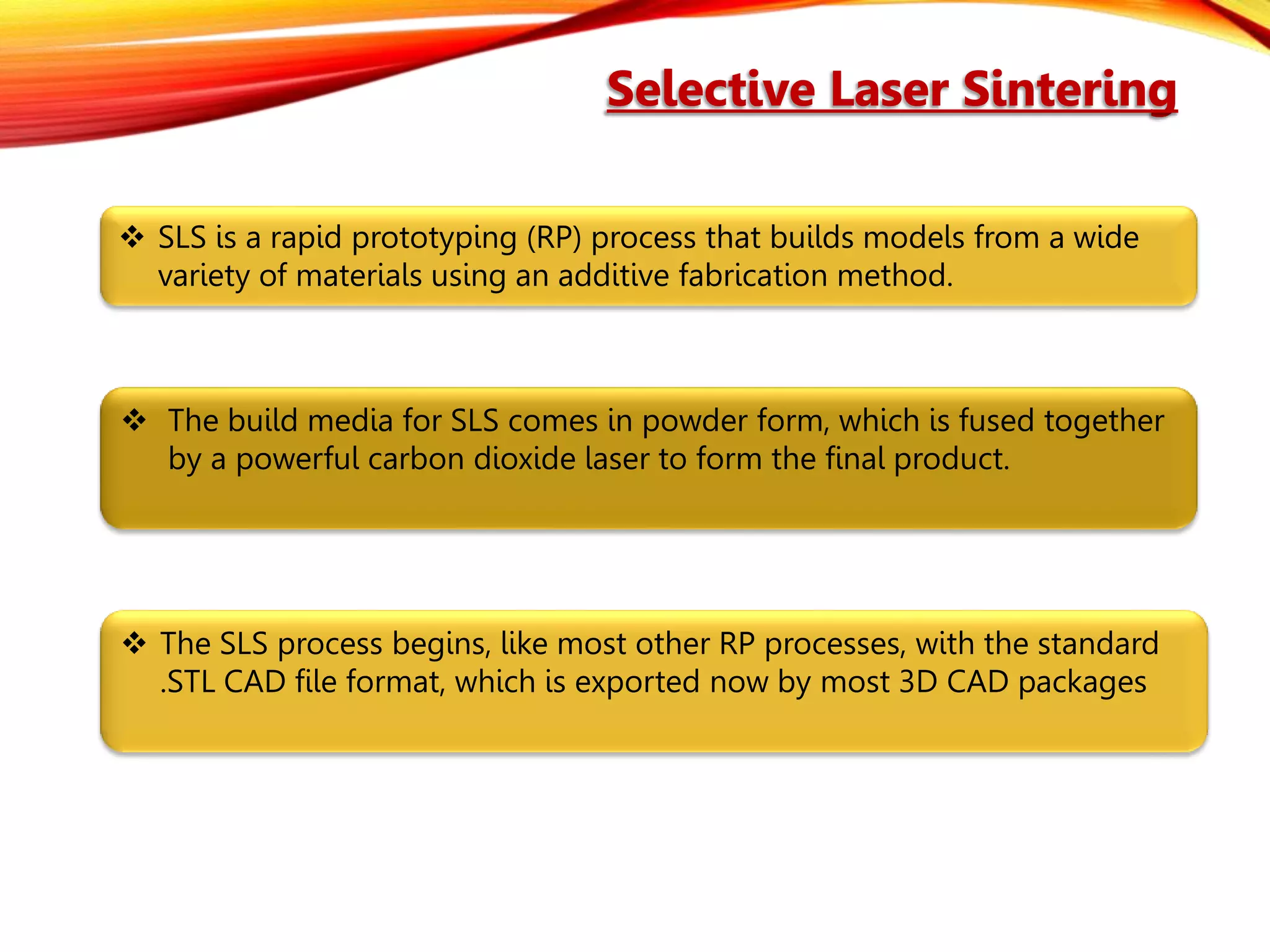 Selective Laser Sintering

❖ SLS is a rapid prototyping (RP) process that builds models from a wide variety of materials using an additive fabrication method.

❖ The build media for SLS comes in powder form, which is fused together by a powerful carbon dioxide laser to form the final product.

❖ The SLS process begins, like most other RP processes, with the standard .STL CAD file format, which is exported now by most 3D CAD packages